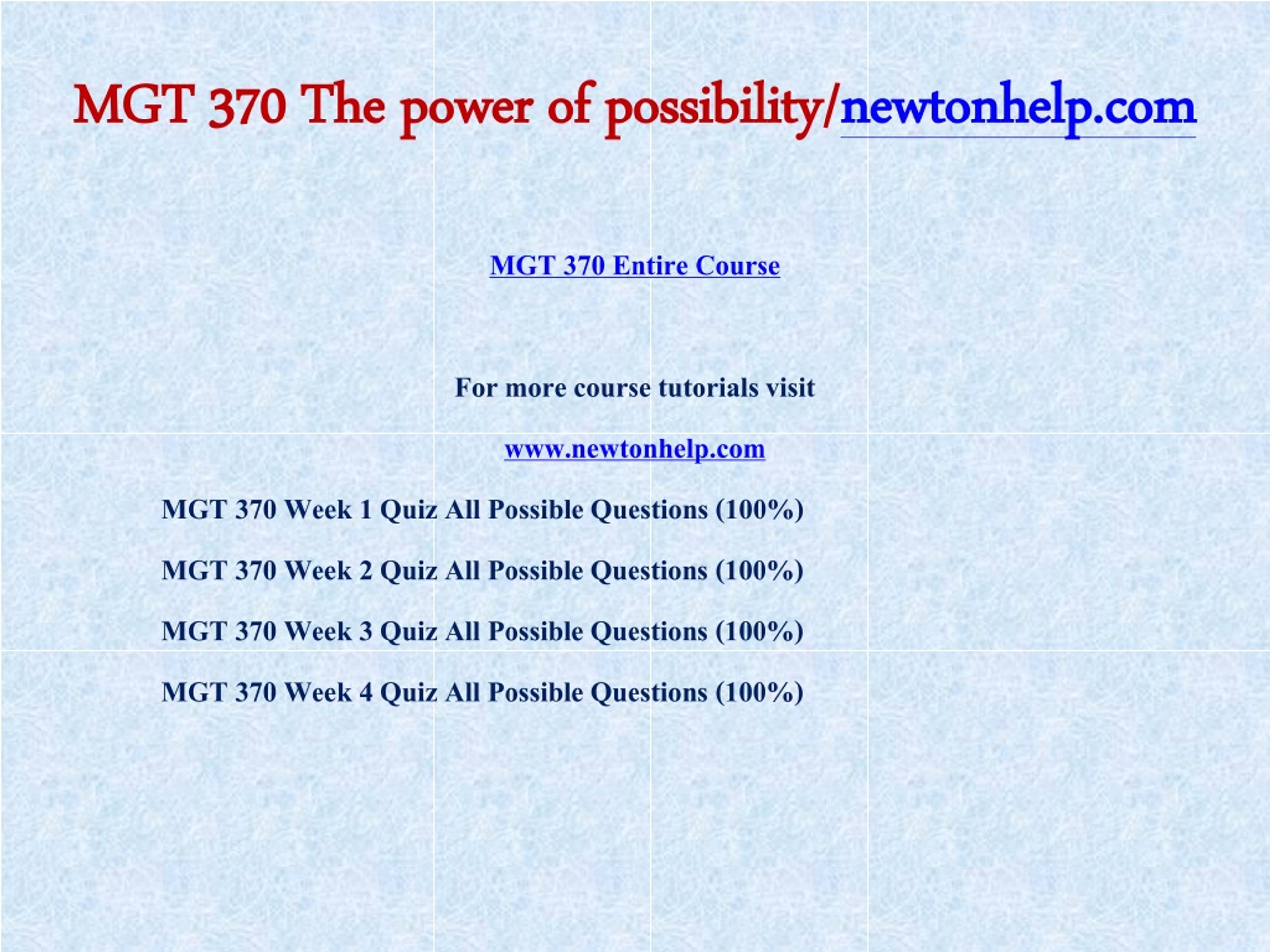 MGT 370 The power of possibility/newtonhelp.com

MGT 370 Entire Course

For more course tutorials visit

www.newtonhelp.com

MGT 370 Week 1 Quiz All Possible Questions (100%)

MGT 370 Week 2 Quiz All Possible Questions (100%)

MGT 370 Week 3 Quiz All Possible Questions (100%)

MGT 370 Week 4 Quiz All Possible Questions (100%)